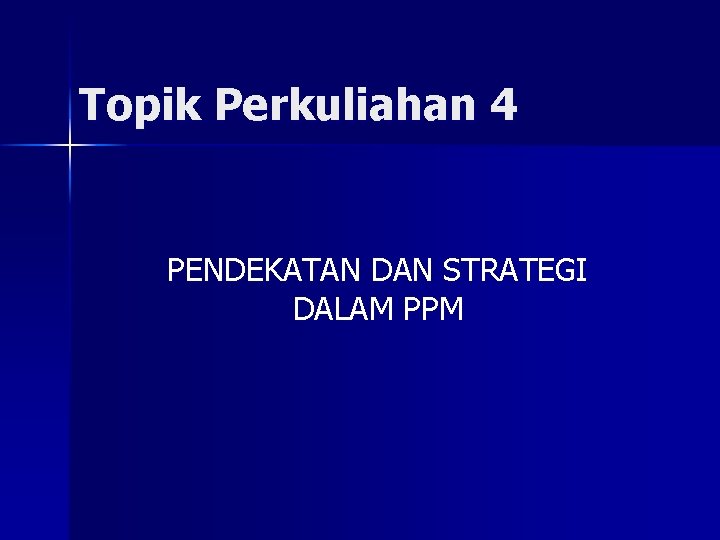 Topik Perkuliahan 4

PENDEKATAN DAN STRATEGI DALAM PPM